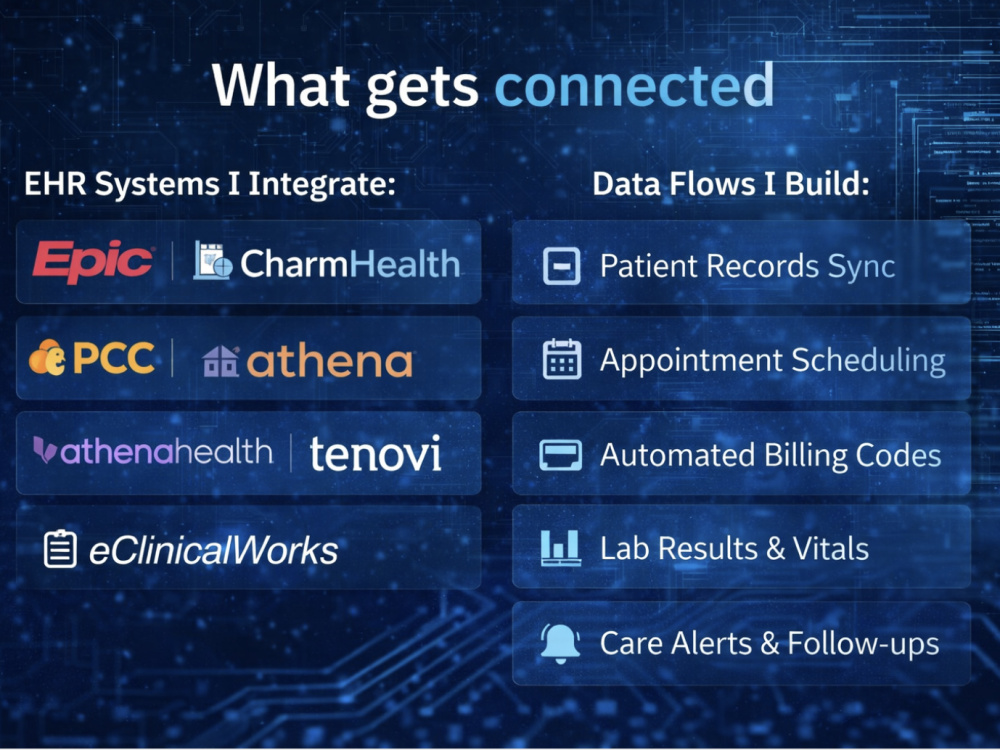 What gets connected

EHR Systems I Integrate:

Epic | CharmHealth

PCC | athena

athenahealth | tenovi

eClinicalWorks

Data Flows I Build:

Patient Records Sync

Appointment Scheduling

Automated Billing Codes

Lab Results & Vitals

Care Alerts & Follow-ups